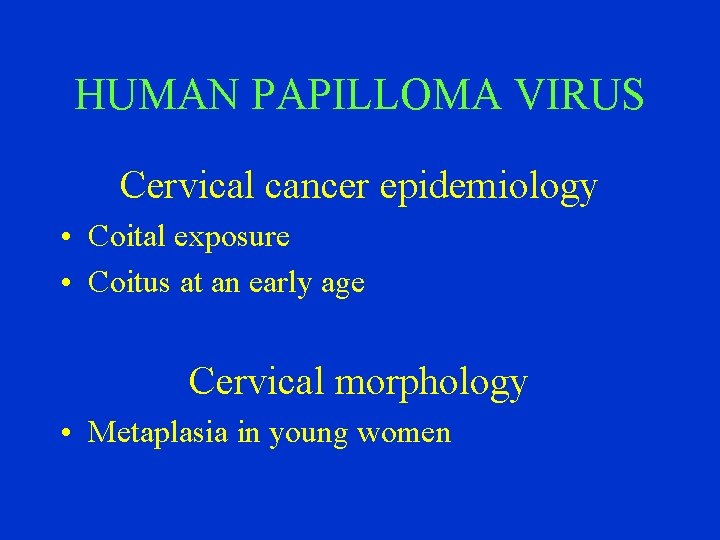 HUMAN PAPILLOMA VIRUS

Cervical cancer epidemiology

• Coital exposure
• Coitus at an early age

Cervical morphology

• Metaplasia in young women